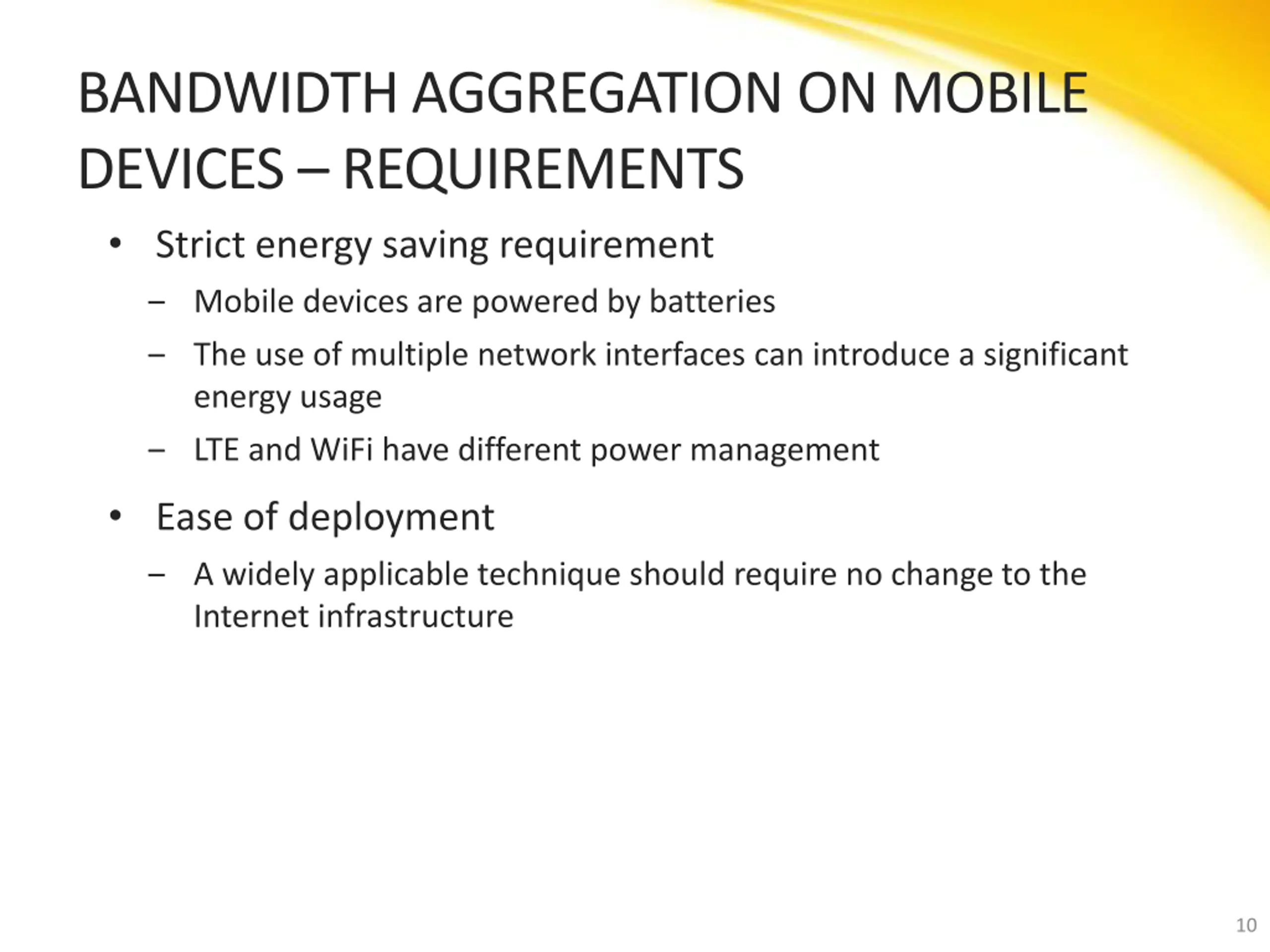 BANDWIDTH AGGREGATION ON MOBILE DEVICES – REQUIREMENTS

• Strict energy saving requirement
  – Mobile devices are powered by batteries
  – The use of multiple network interfaces can introduce a significant energy usage
  – LTE and WiFi have different power management

• Ease of deployment
  – A widely applicable technique should require no change to the Internet infrastructure

10